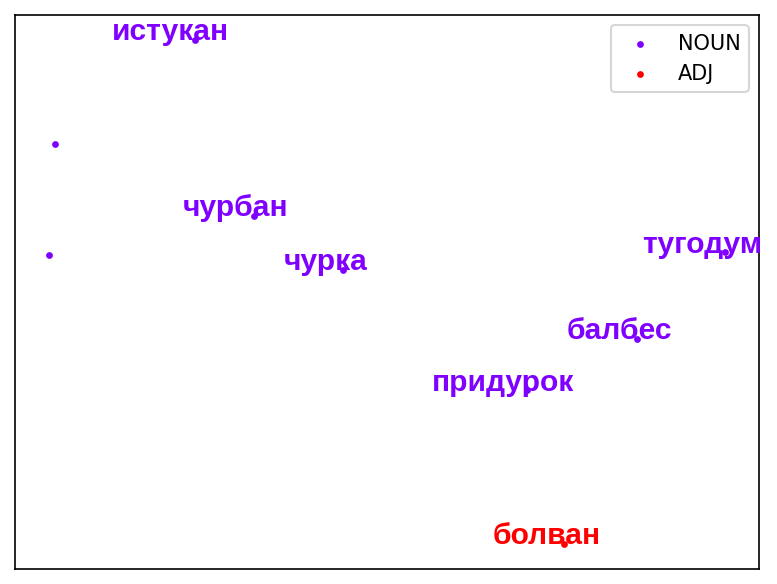 истукан

NOUN
ADJ

чурбан

чурка

тугодум

балбес

придурок

болван